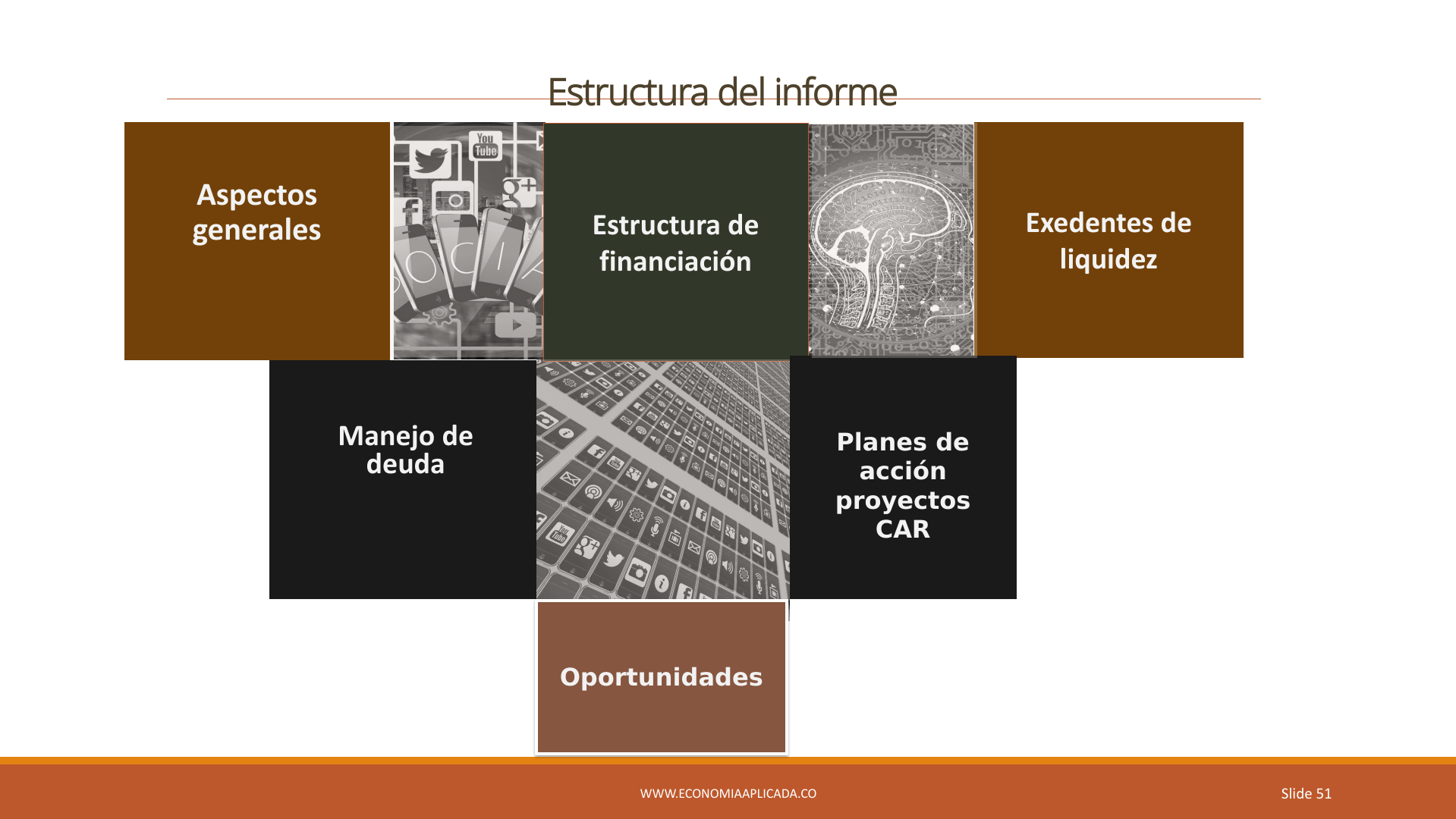 Estructura del informe

Aspectos generales

Estructura de financiación

Exedentes de liquidez

Manejo de deuda

Planes de acción proyectos CAR

Oportunidades

WWW.ECONOMIAAPLICADA.CO

Slide 51